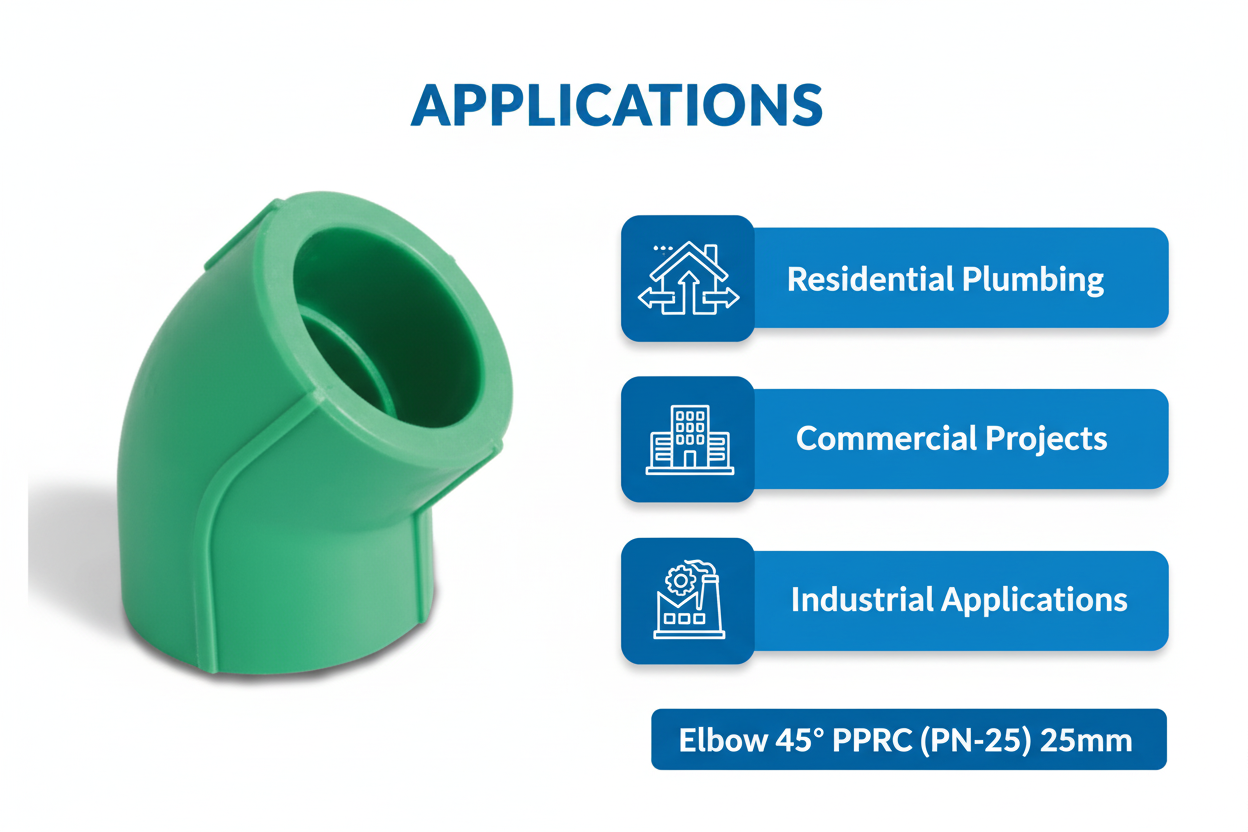 APPLICATIONS

Residential Plumbing

Commercial Projects

Industrial Applications

Elbow 45° PPRC (PN-25) 25mm